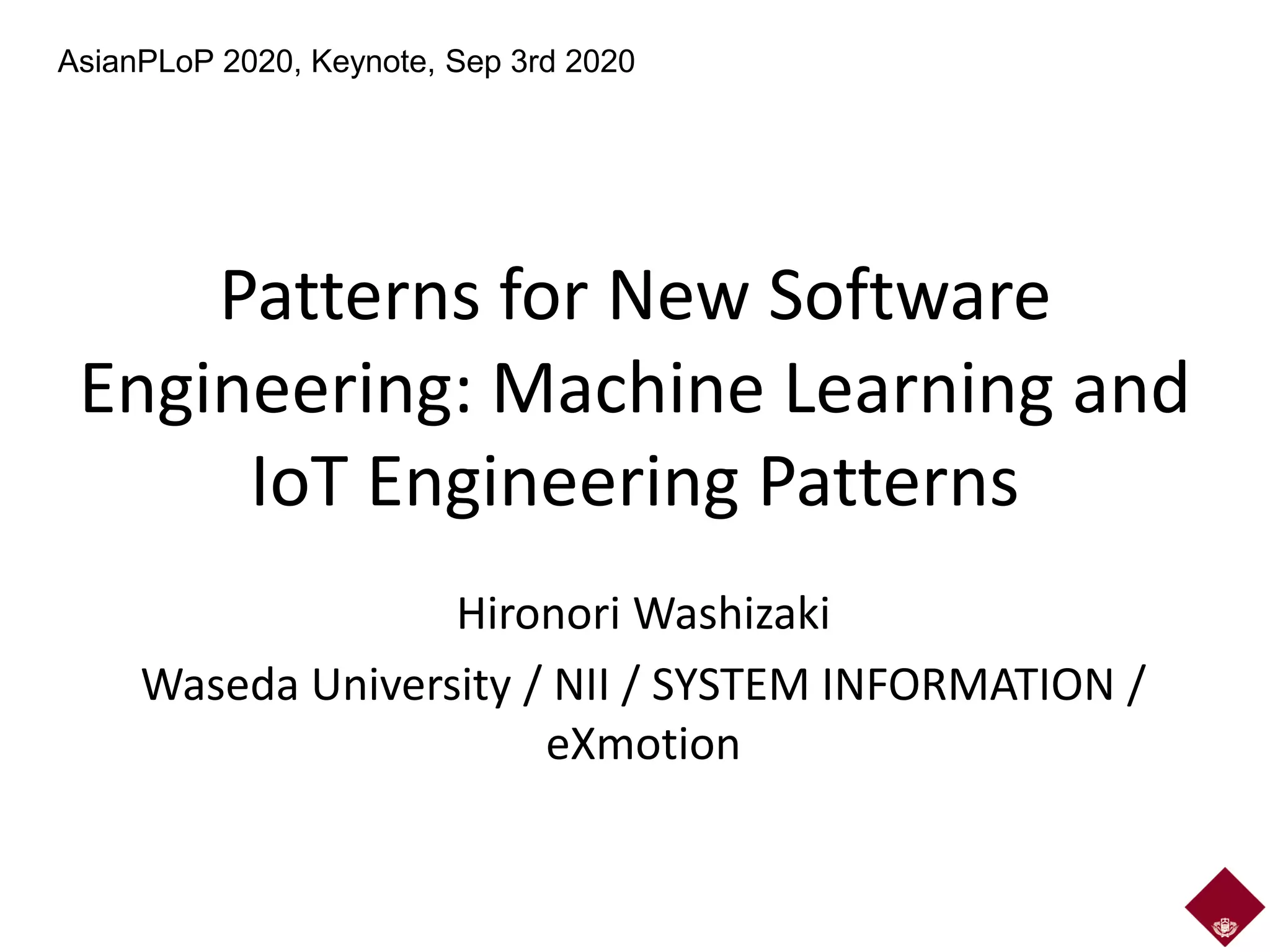 AsianPLoP 2020, Keynote, Sep 3rd 2020

Patterns for New Software Engineering: Machine Learning and IoT Engineering Patterns

Hironori Washizaki

Waseda University / NII / SYSTEM INFORMATION / eXmotion